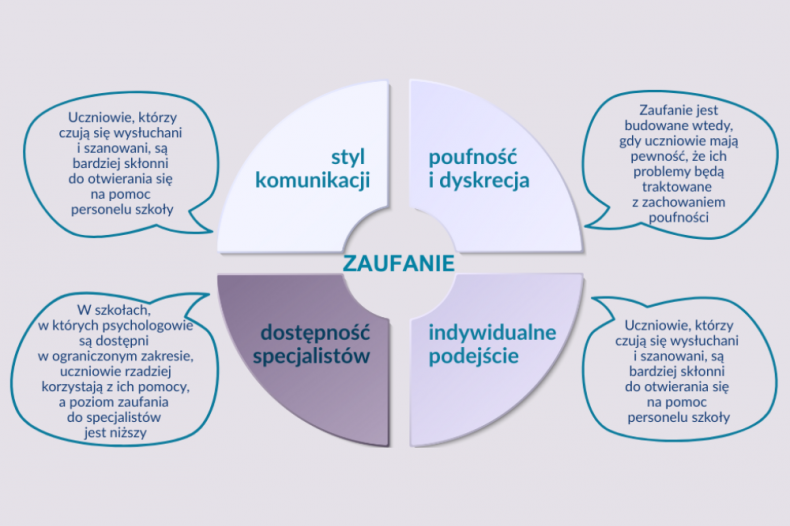 Uczniowie, którzy czują się wysłuchani i szanowani, są bardziej skłonni do otwierania się na pomoc personelu szkoły

styl komunikacji

poufność i dyskrecja

Zaufanie jest budowane wtedy, gdy uczniowie mają pewność, że ich problemy będą traktowane z zachowaniem poufności

ZAUFANIE

W szkołach, w których psychologowie są dostępni w ograniczonym zakresie, uczniowie rzadziej korzystają z ich pomocy, a poziom zaufania do specjalistów jest niższy

dostępność specjalistów

indywidualne podejście

Uczniowie, którzy czują się wysłuchani i szanowani, są bardziej skłonni do otwierania się na pomoc personelu szkoły